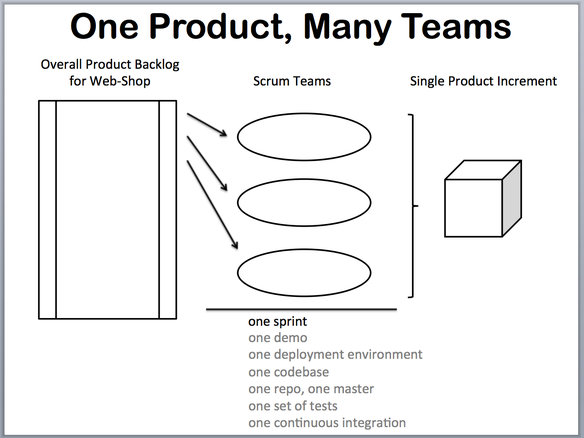 One Product, Many Teams

Overall Product Backlog for Web-Shop

Scrum Teams

Single Product Increment

one sprint
one demo
one deployment environment
one codebase
one repo, one master
one set of tests
one continuous integration